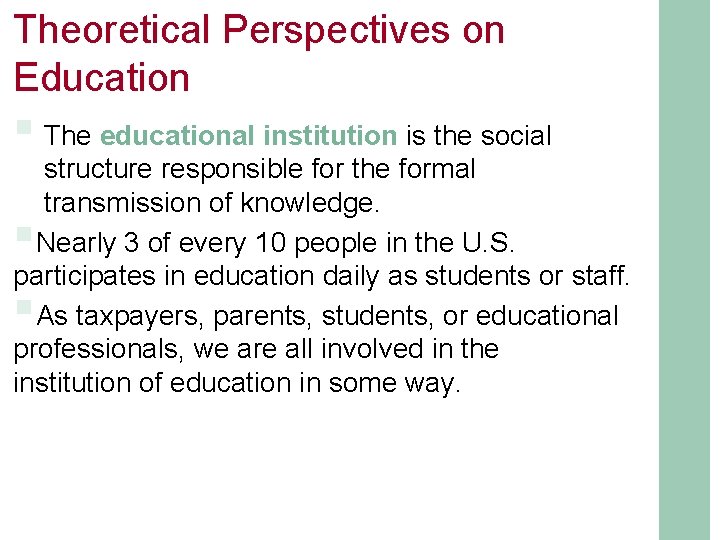 Theoretical Perspectives on Education

The educational institution is the social structure responsible for the formal transmission of knowledge.

Nearly 3 of every 10 people in the U.S. participates in education daily as students or staff.

As taxpayers, parents, students, or educational professionals, we are all involved in the institution of education in some way.